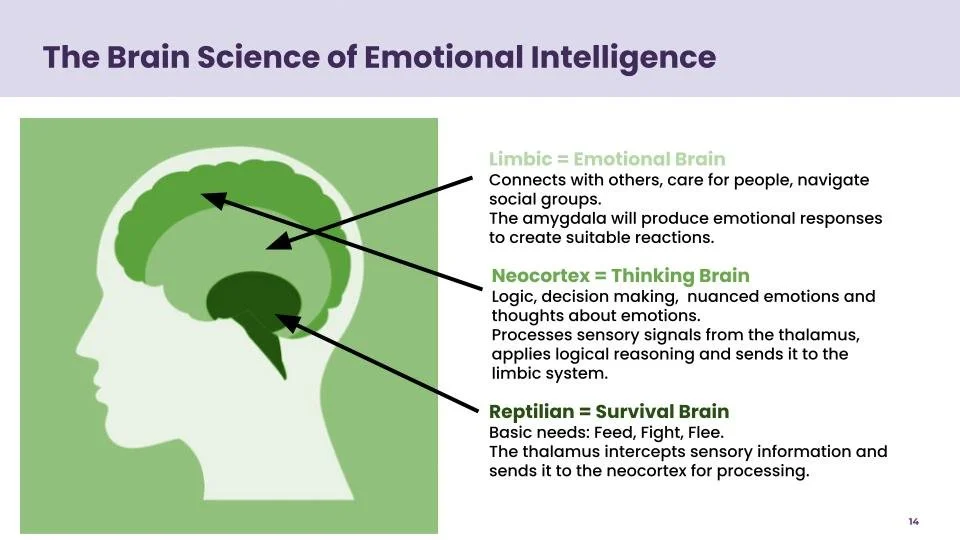 The Brain Science of Emotional Intelligence

Limbic = Emotional Brain
Connects with others, care for people, navigate social groups.
The amygdala will produce emotional responses to create suitable reactions.

Neocortex = Thinking Brain
Logic, decision making, nuanced emotions and thoughts about emotions.
Processes sensory signals from the thalamus, applies logical reasoning and sends it to the limbic system.

Reptilian = Survival Brain
Basic needs: Feed, Fight, Flee.
The thalamus intercepts sensory information and sends it to the neocortex for processing.

14